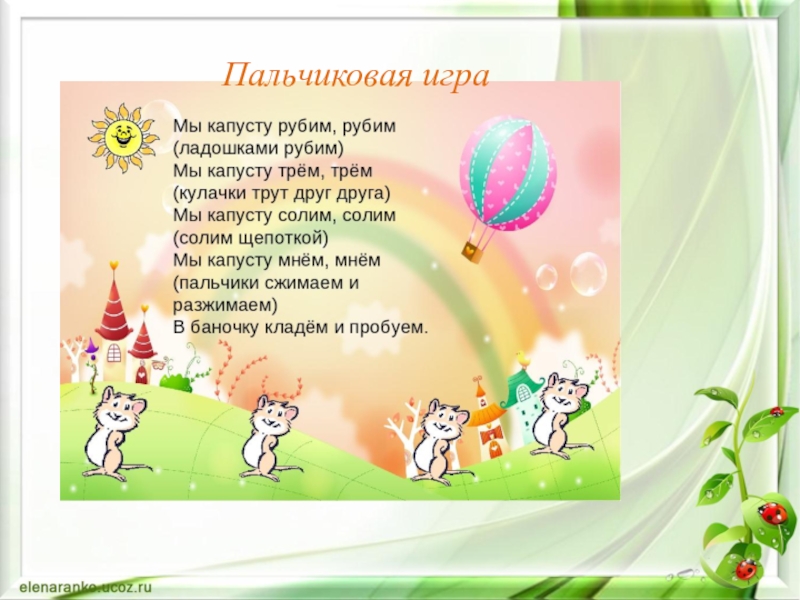 Пальчиковая игра

Мы капусту рубим, рубим
(ладошками рубим)
Мы капусту трём, трём
(кулачки трут друг друга)
Мы капусту солим, солим
(солим щепоткой)
Мы капусту мнём, мнём
(пальчики сжимаем и разжимаем)
В баночку кладём и пробуем.

elenaranko.ucoz.ru